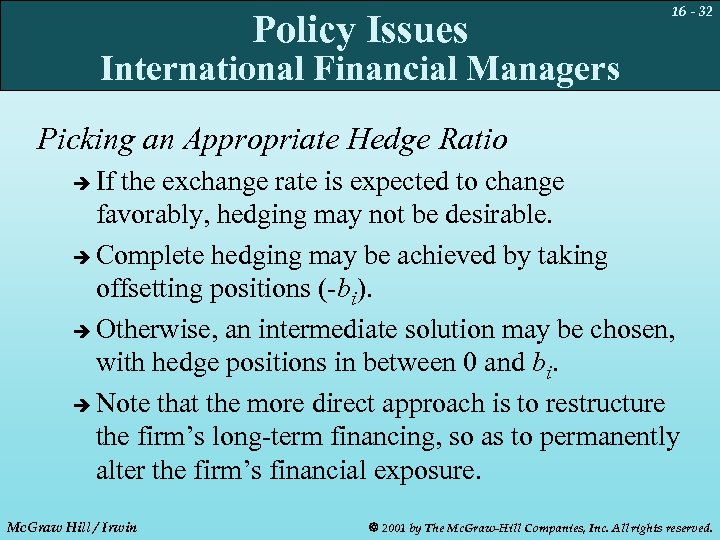 16 - 32

Policy Issues
International Financial Managers

Picking an Appropriate Hedge Ratio

➔ If the exchange rate is expected to change favorably, hedging may not be desirable.

➔ Complete hedging may be achieved by taking offsetting positions ($-b_i$).

➔ Otherwise, an intermediate solution may be chosen, with hedge positions in between 0 and $b_i$.

➔ Note that the more direct approach is to restructure the firm's long-term financing, so as to permanently alter the firm's financial exposure.

McGraw Hill / Irwin

© 2001 by The McGraw-Hill Companies, Inc. All rights reserved.